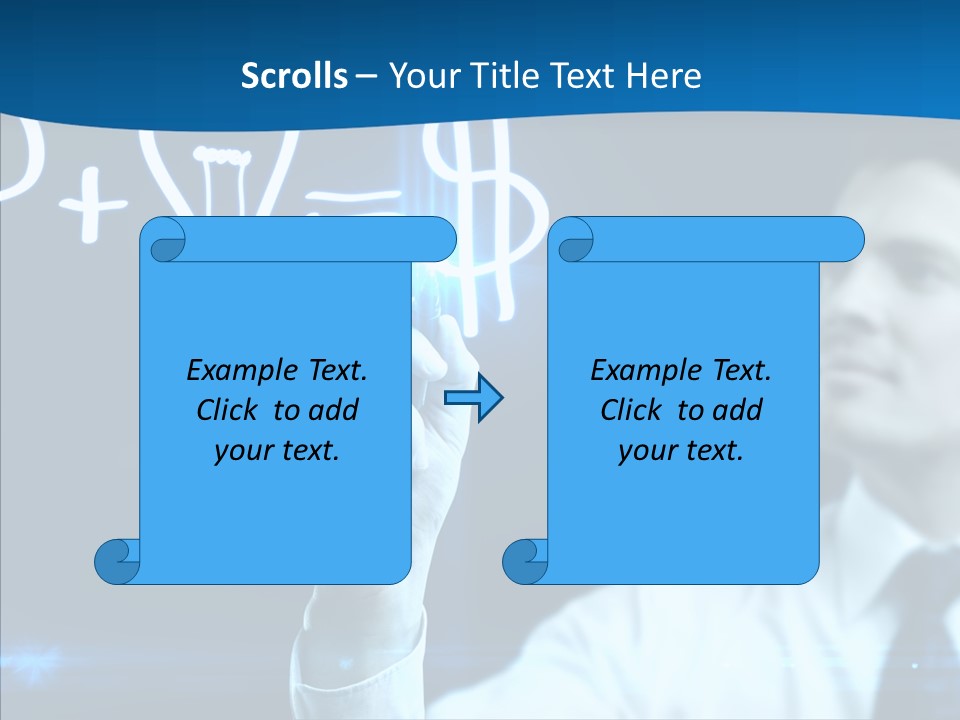 Scrolls – Your Title Text Here

Example Text.
Click to add
your text.

Example Text.
Click to add
your text.